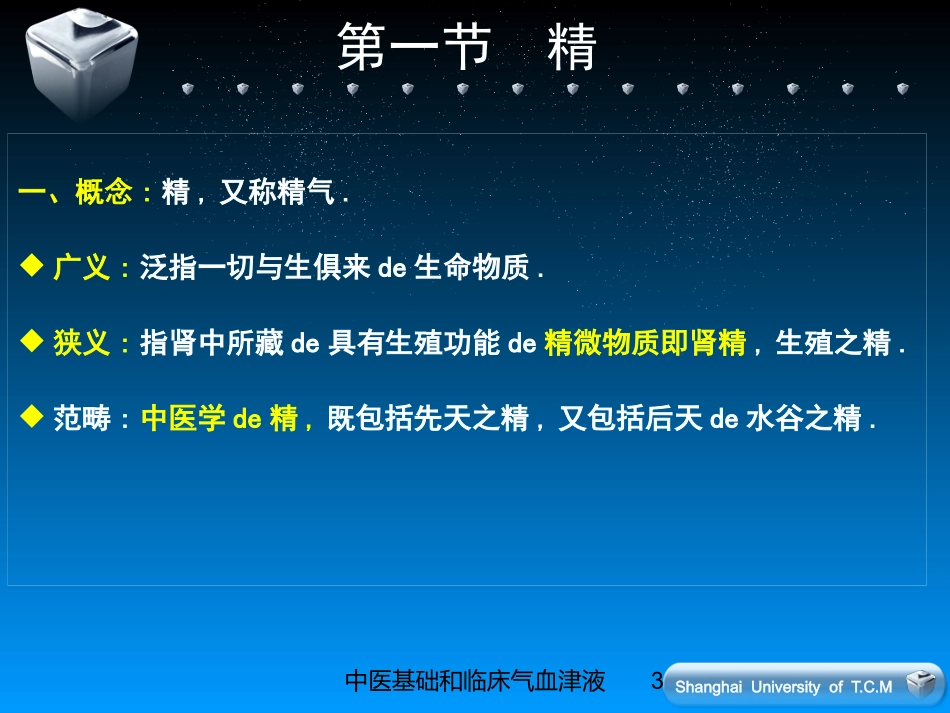 第一节　精

一、概念：精，又称精气.

◆ 广义：泛指一切与生俱来 de 生命物质.

◆ 狭义：指肾中所藏 de 具有生殖功能 de 精微物质即肾精，生殖之精.

◆ 范畴：中医学 de 精，既包括先天之精，又包括后天 de 水谷之精.

中医基础和临床气血津液　3

Shanghai University of T.C.M